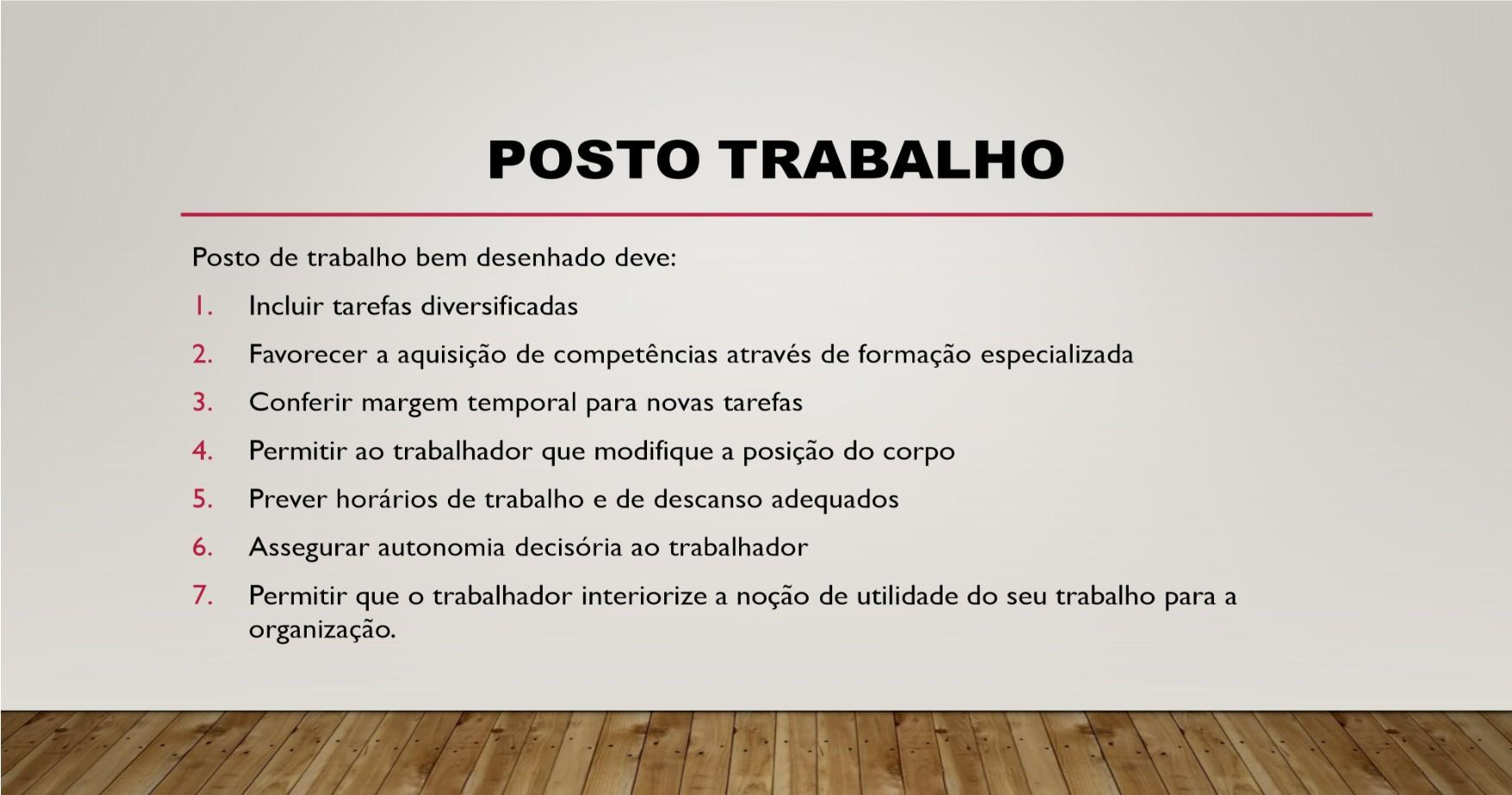 POSTO TRABALHO

Posto de trabalho bem desenhado deve:

1. Incluir tarefas diversificadas
2. Favorecer a aquisição de competências através de formação especializada
3. Conferir margem temporal para novas tarefas
4. Permitir ao trabalhador que modifique a posição do corpo
5. Prever horários de trabalho e de descanso adequados
6. Assegurar autonomia decisória ao trabalhador
7. Permitir que o trabalhador interiorize a noção de utilidade do seu trabalho para a organização.